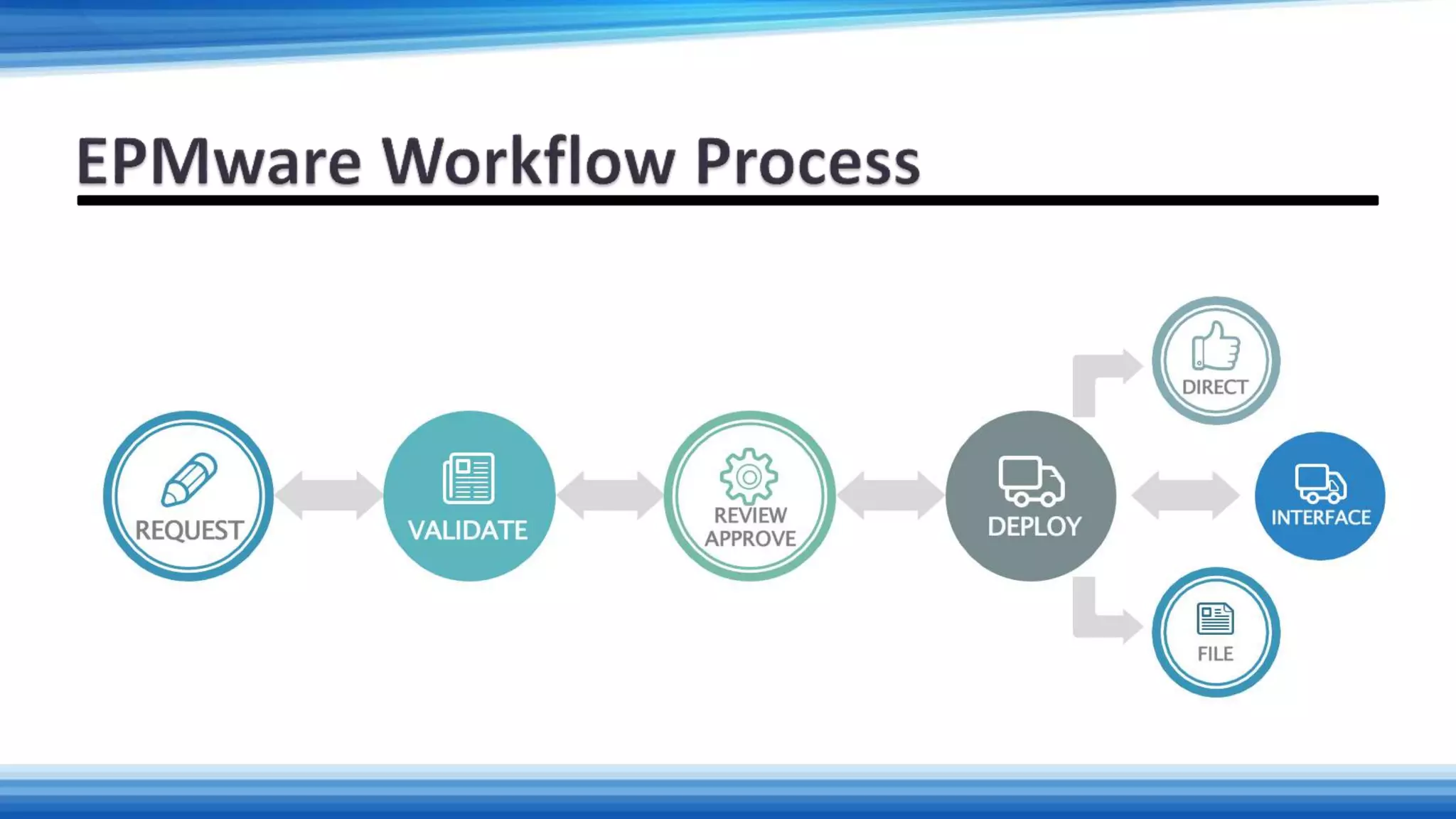 EPMware Workflow Process

REQUEST

VALIDATE

REVIEW
APPROVE

DEPLOY

DIRECT

INTERFACE

FILE